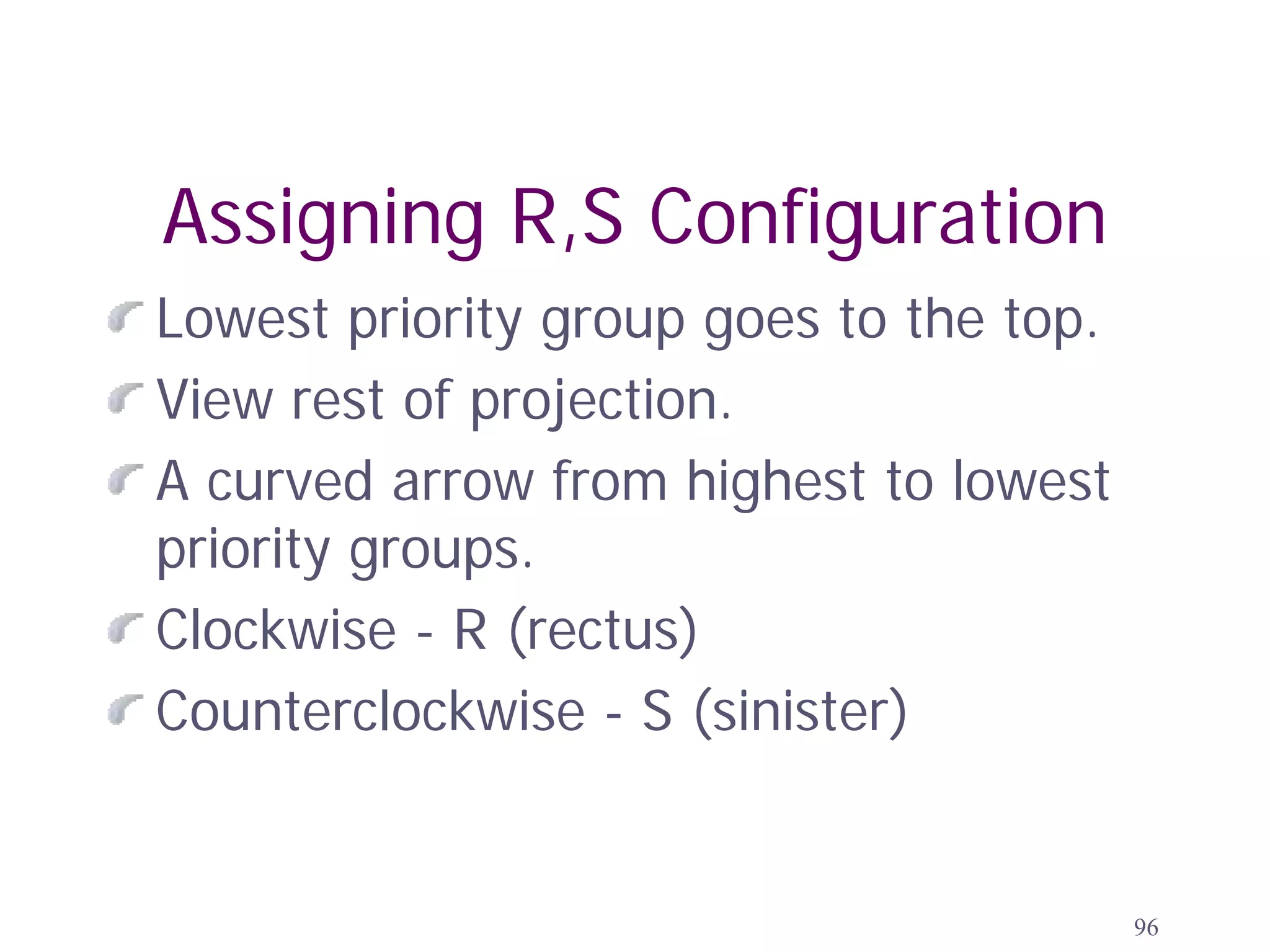 Assigning R,S Configuration

Lowest priority group goes to the top.

View rest of projection.

A curved arrow from highest to lowest priority groups.

Clockwise - R (rectus)

Counterclockwise - S (sinister)

96